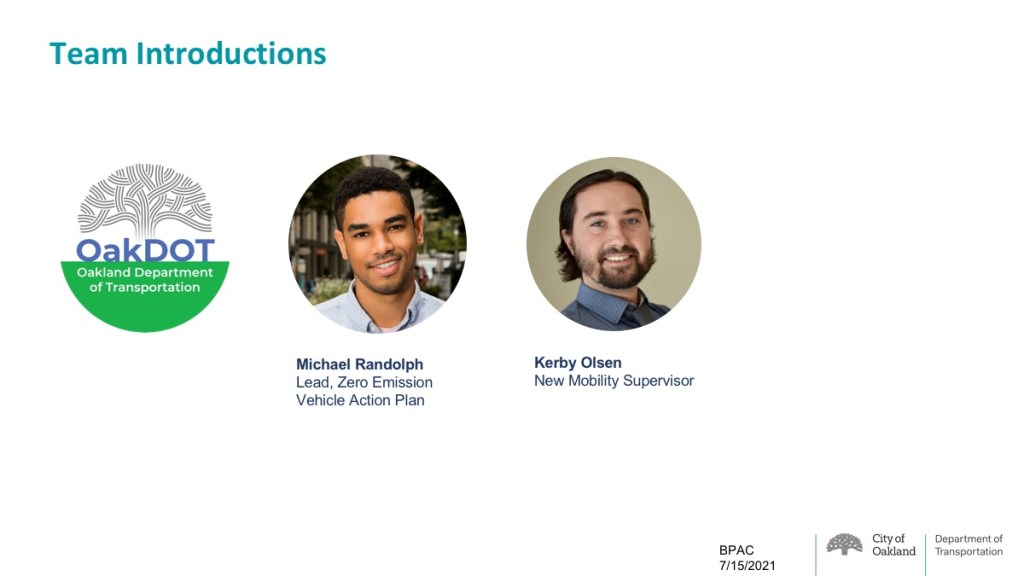 Team Introductions

OakDOT
Oakland Department of Transportation

Michael Randolph
Lead, Zero Emission Vehicle Action Plan

Kerby Olsen
New Mobility Supervisor

BPAC
7/15/2021

City of Oakland

Department of Transportation